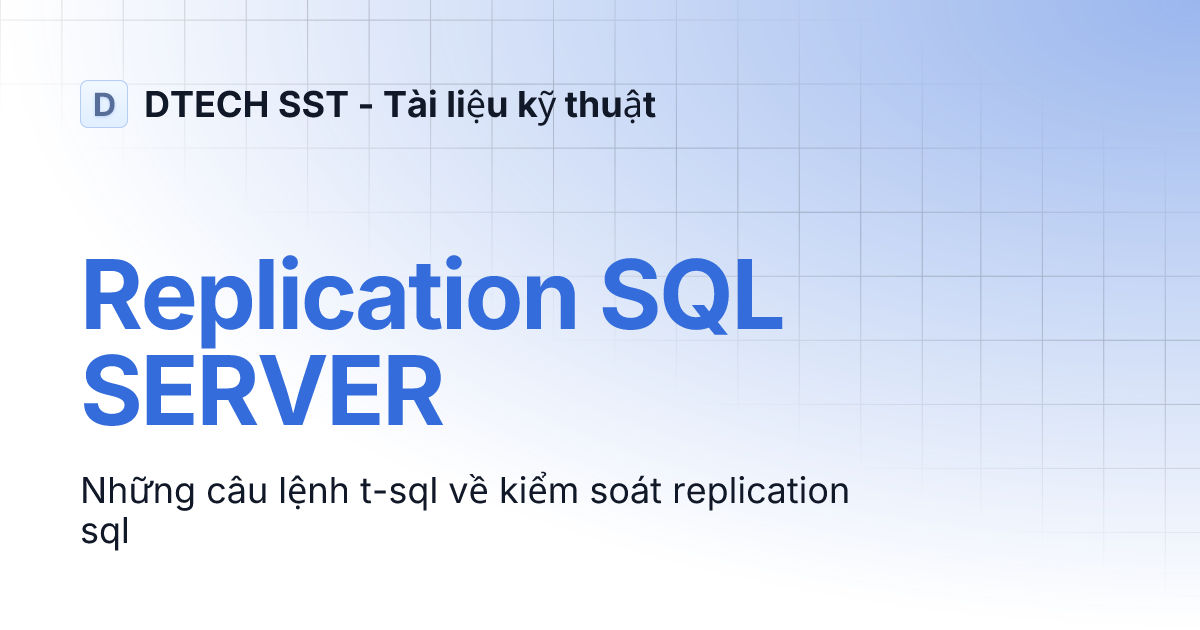 D DTECH SST - Tài liệu kỹ thuật

Replication SQL SERVER

Những câu lệnh t-sql về kiểm soát replication sql